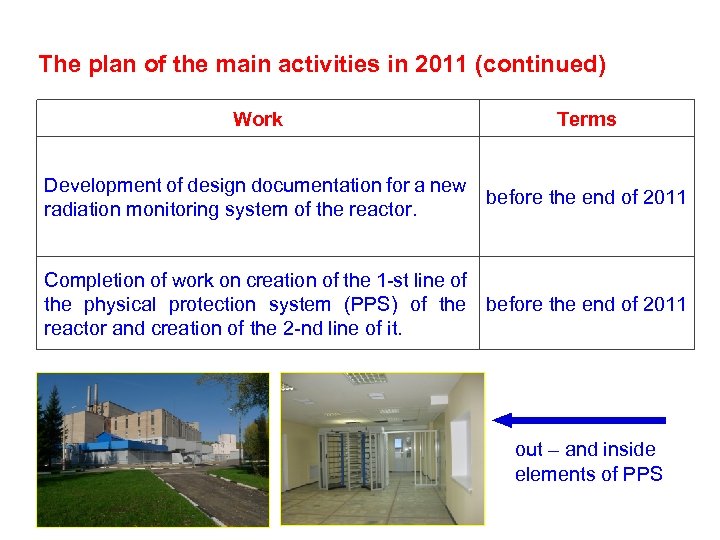 The plan of the main activities in 2011 (continued)

| Work | Terms |
|---|---|
| Development of design documentation for a new radiation monitoring system of the reactor. | before the end of 2011 |
| Completion of work on creation of the 1-st line of the physical protection system (PPS) of the reactor and creation of the 2-nd line of it. | before the end of 2011 |

out – and inside elements of PPS